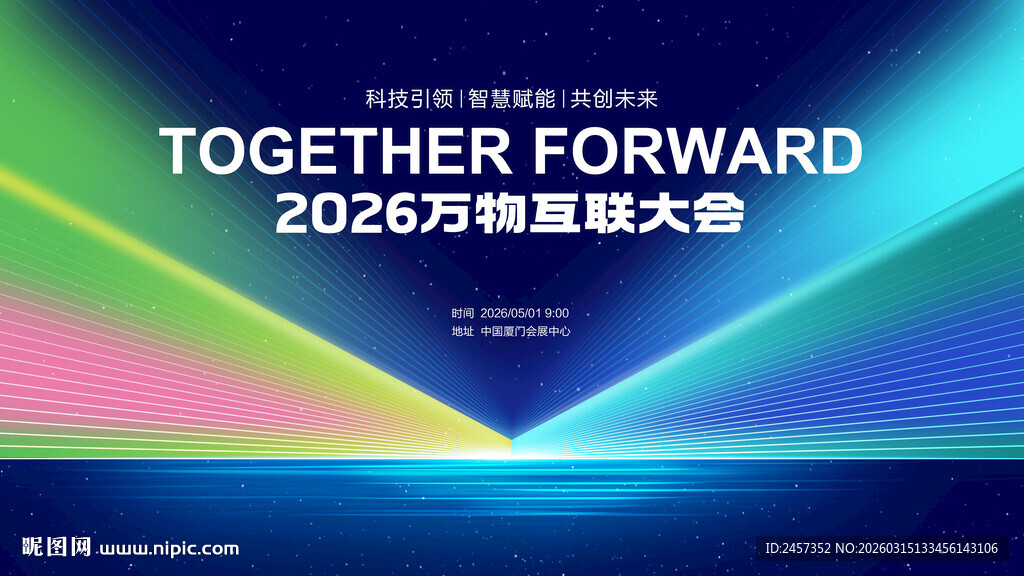 科技引领 | 智慧赋能 | 共创未来

TOGETHER FORWARD

2026万物互联大会

时间 2026/05/01 9:00
地址 中国厦门会展中心

昵图网 www.nipic.com

ID:2457352 NO:20260315133456143106